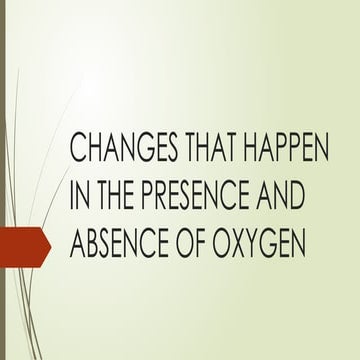 CHANGES THAT HAPPEN IN THE PRESENCE AND ABSENCE OF OXYGEN